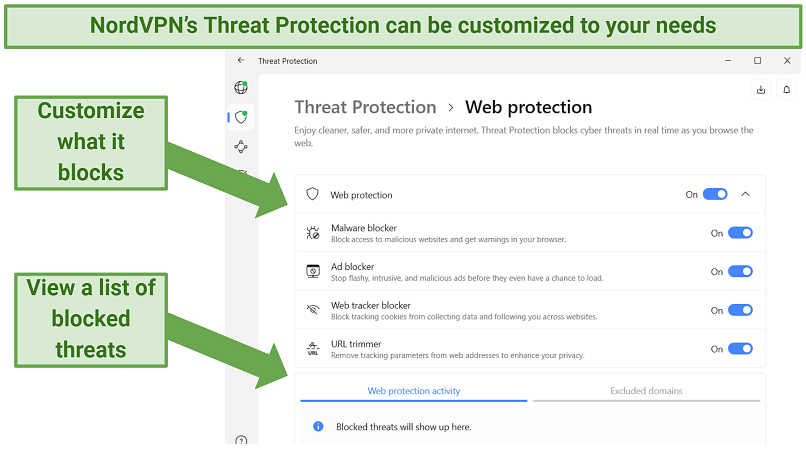 NordVPN's Threat Protection can be customized to your needs

Customize what it blocks

View a list of blocked threats

Threat Protection

Threat Protection > Web protection

Enjoy cleaner, safer, and more private internet. Threat Protection blocks cyber threats in real time as you browse the web.

Web protection On

Malware blocker
Block access to malicious websites and get warnings in your browser. On

Ad blocker
Stop flashy, intrusive, and malicious ads before they even have a chance to load. On

Web tracker blocker
Block tracking cookies from collecting data and following you across websites. On

URL trimmer
Remove tracking parameters from web addresses to enhance your privacy. On

Web protection activity

Excluded domains

Blocked threats will show up here.